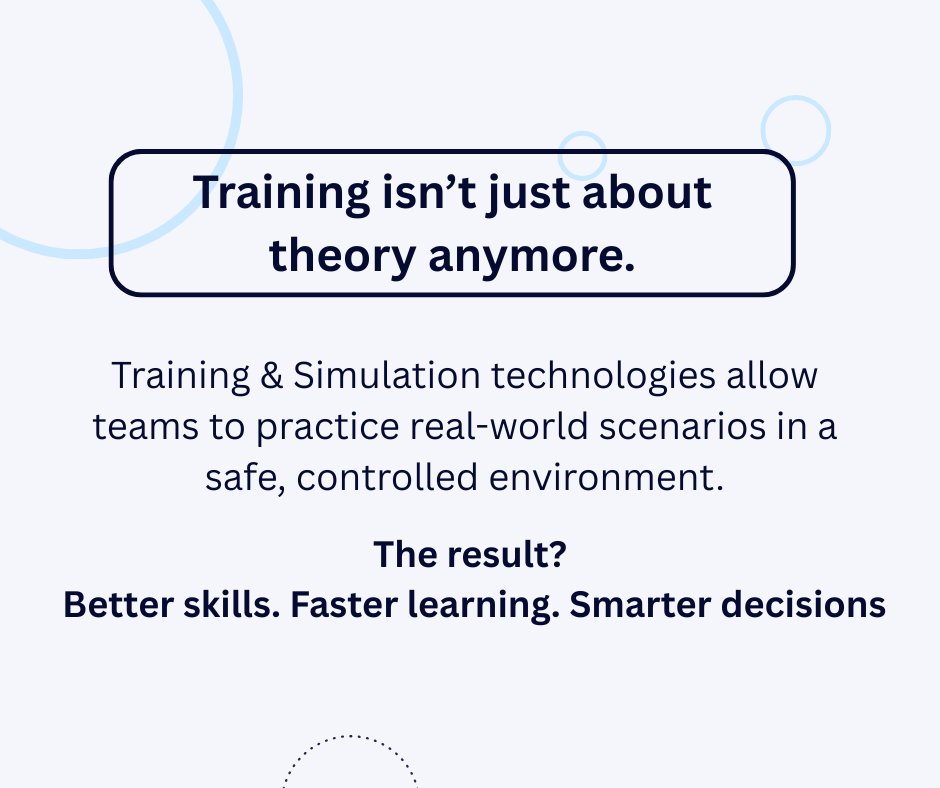 Training isn’t just about theory anymore.

Training & Simulation technologies allow teams to practice real-world scenarios in a safe, controlled environment.

The result?
Better skills. Faster learning. Smarter decisions